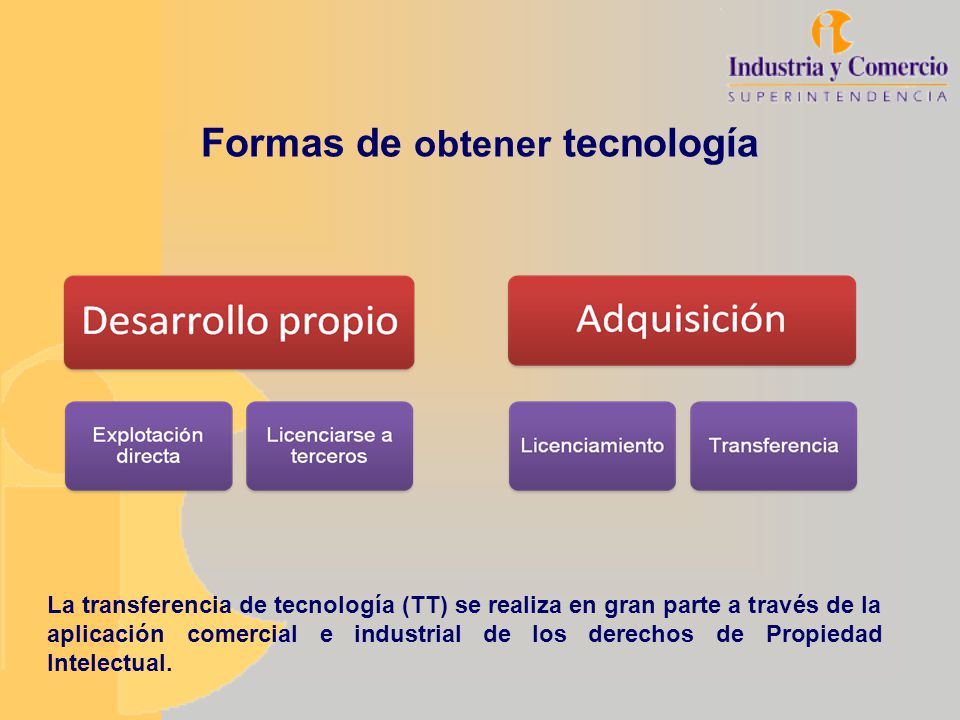 Industria y Comercio
SUPERINTENDENCIA

Formas de obtener tecnología

Desarrollo propio

Explotación directa

Licenciarse a terceros

Adquisición

Licenciamiento

Transferencia

La transferencia de tecnología (TT) se realiza en gran parte a través de la aplicación comercial e industrial de los derechos de Propiedad Intelectual.